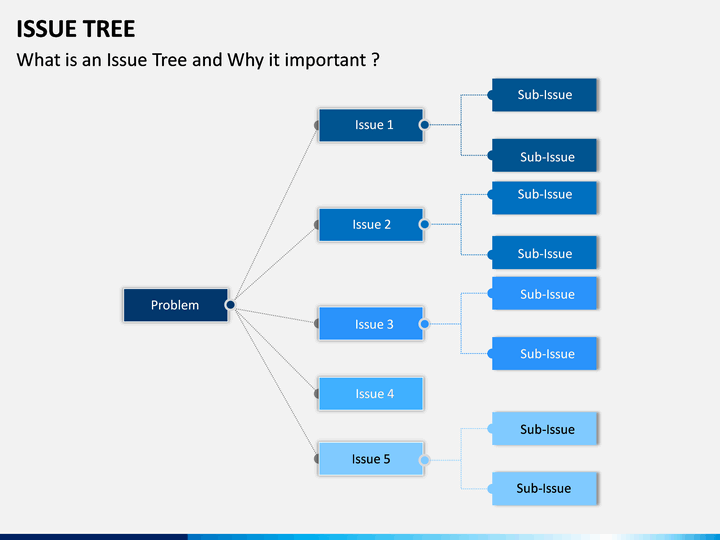 ISSUE TREE

What is an Issue Tree and Why it important ?

Problem

Issue 1

Sub-Issue

Sub-Issue

Issue 2

Sub-Issue

Sub-Issue

Issue 3

Sub-Issue

Sub-Issue

Issue 4

Issue 5

Sub-Issue

Sub-Issue